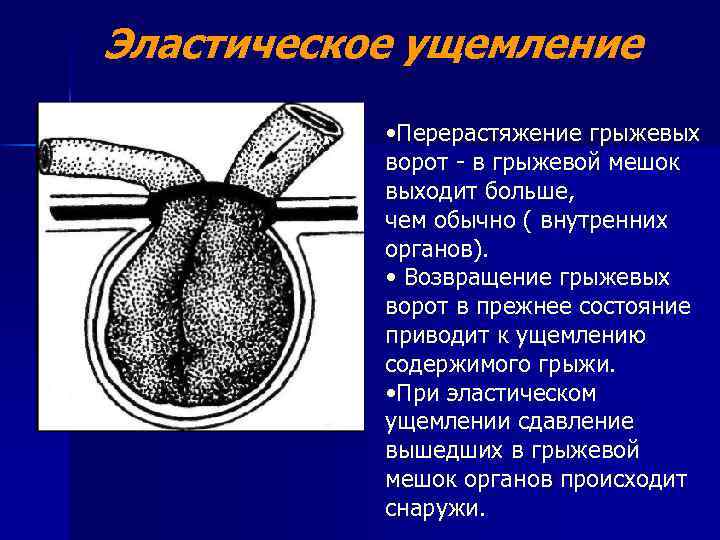 Эластическое ущемление

•Перерастяжение грыжевых ворот - в грыжевой мешок выходит больше,
чем обычно ( внутренних органов).
• Возвращение грыжевых ворот в прежнее состояние приводит к ущемлению содержимого грыжи.
•При эластическом ущемлении сдавление вышедших в грыжевой мешок органов происходит снаружи.